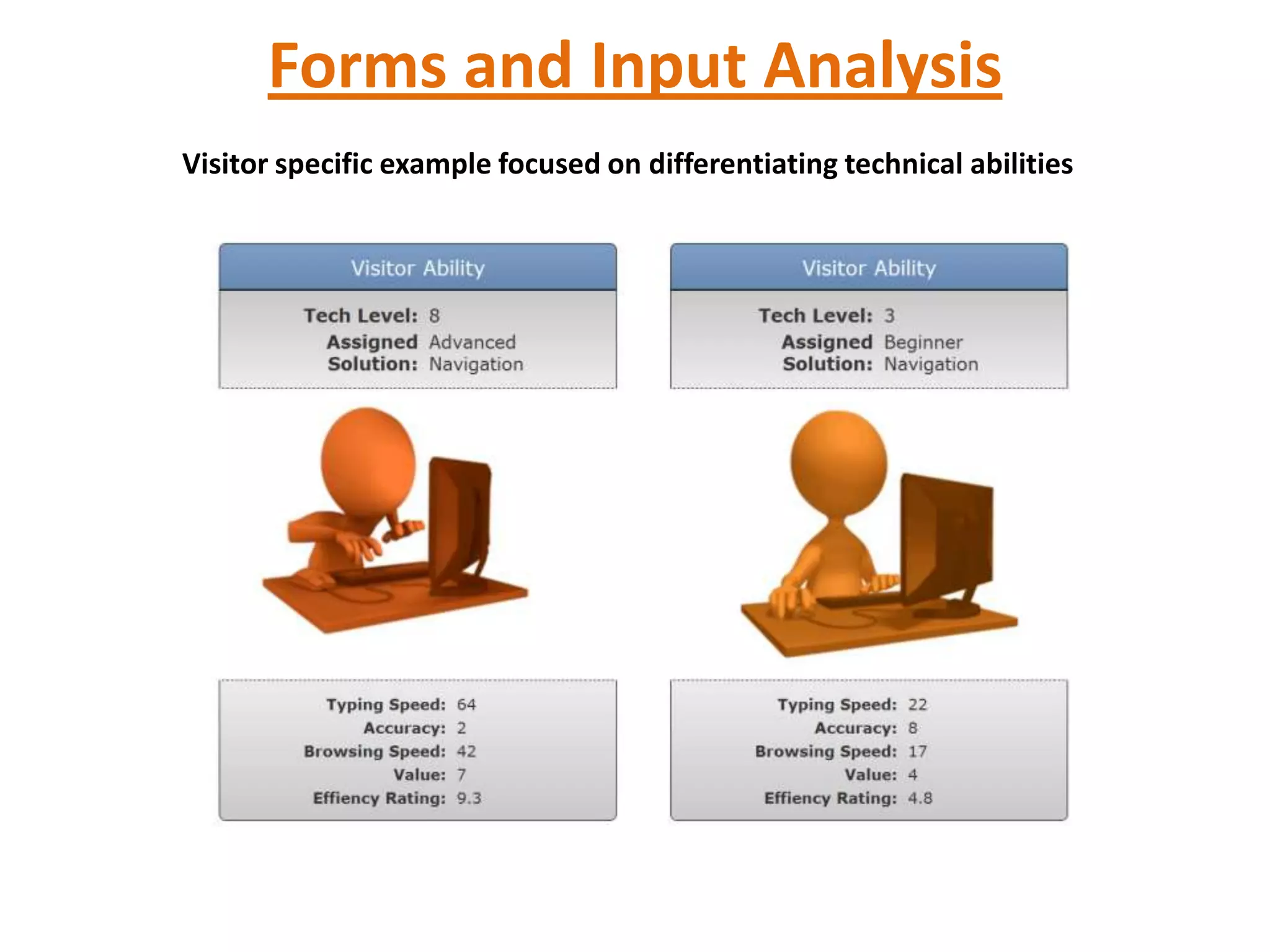 Forms and Input Analysis

Visitor specific example focused on differentiating technical abilities

Visitor Ability

Tech Level: 8
Assigned Solution: Advanced Navigation

Typing Speed: 64
Accuracy: 2
Browsing Speed: 42
Value: 7
Effiency Rating: 9.3

Visitor Ability

Tech Level: 3
Assigned Solution: Beginner Navigation

Typing Speed: 22
Accuracy: 8
Browsing Speed: 17
Value: 4
Effiency Rating: 4.8